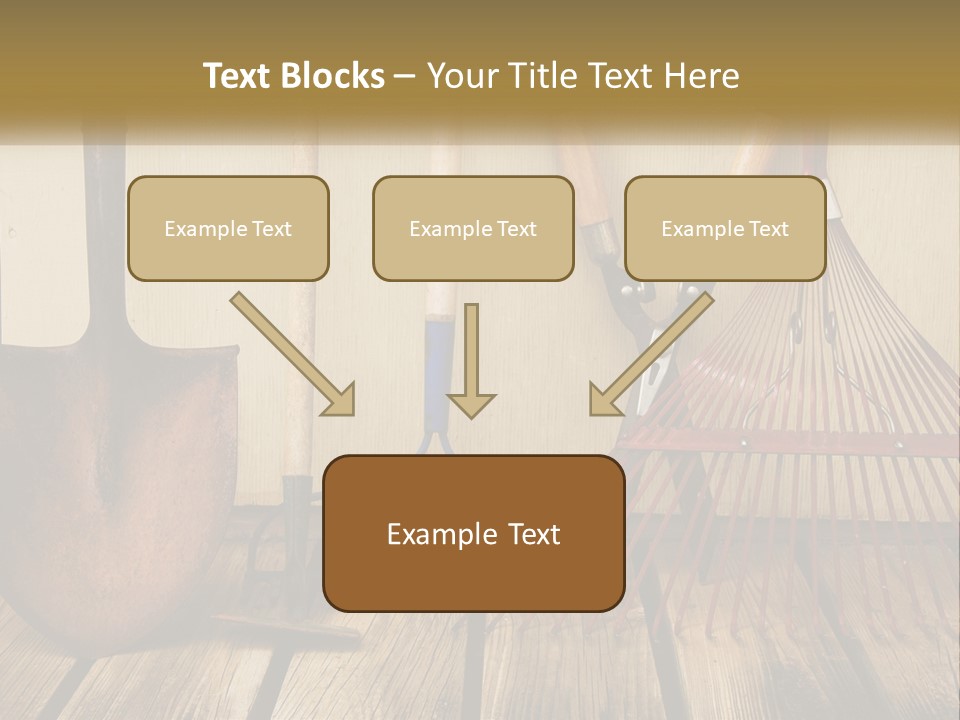 Text Blocks – Your Title Text Here

Example Text

Example Text

Example Text

Example Text